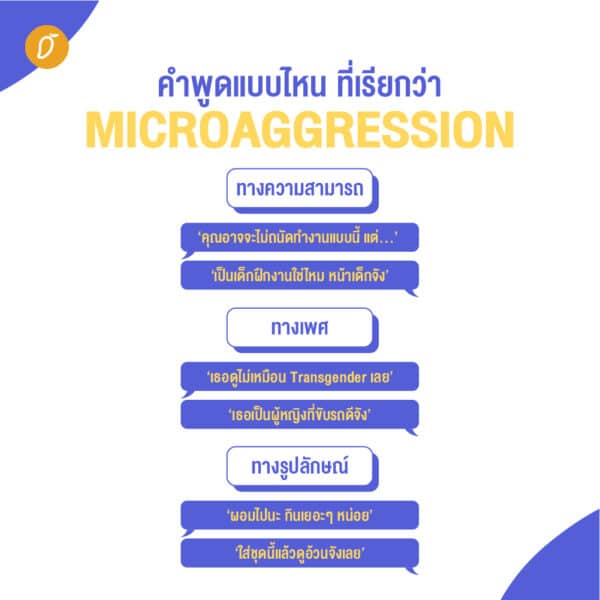 คำพูดแบบไหน ที่เรียกว่า
MICROAGGRESSION

ทางความสามารถ

'คุณอาจจะไม่ถนัดทำงานแบบนี้ แต่...'

'เป็นเด็กฝึกงานใช่ไหม หน้าเด็กจัง'

ทางเพศ

'เธอดูไม่เหมือน Transgender เลย'

'เธอเป็นผู้หญิงที่ขับรถดีจัง'

ทางรูปลักษณ์

'ผอมไปนะ กินเยอะๆ หน่อย'

'ใส่ชุดนี้แล้วดูอ้วนจังเลย'